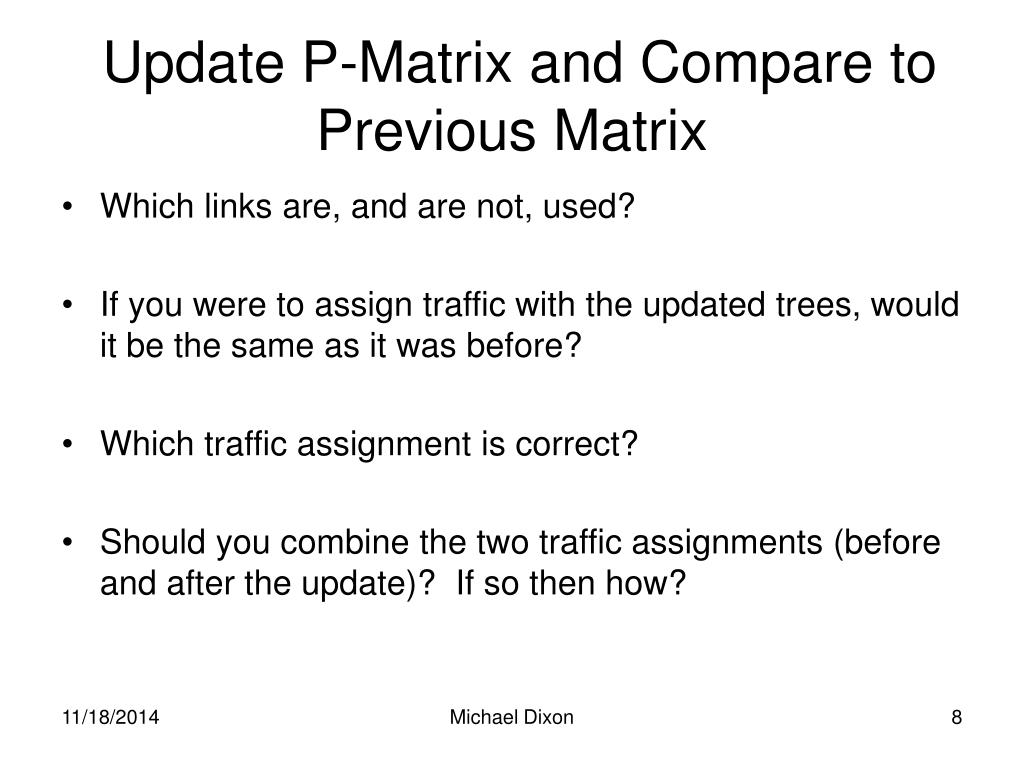 Update P-Matrix and Compare to Previous Matrix

• Which links are, and are not, used?

• If you were to assign traffic with the updated trees, would it be the same as it was before?

• Which traffic assignment is correct?

• Should you combine the two traffic assignments (before and after the update)?  If so then how?

11/18/2014

Michael Dixon

8